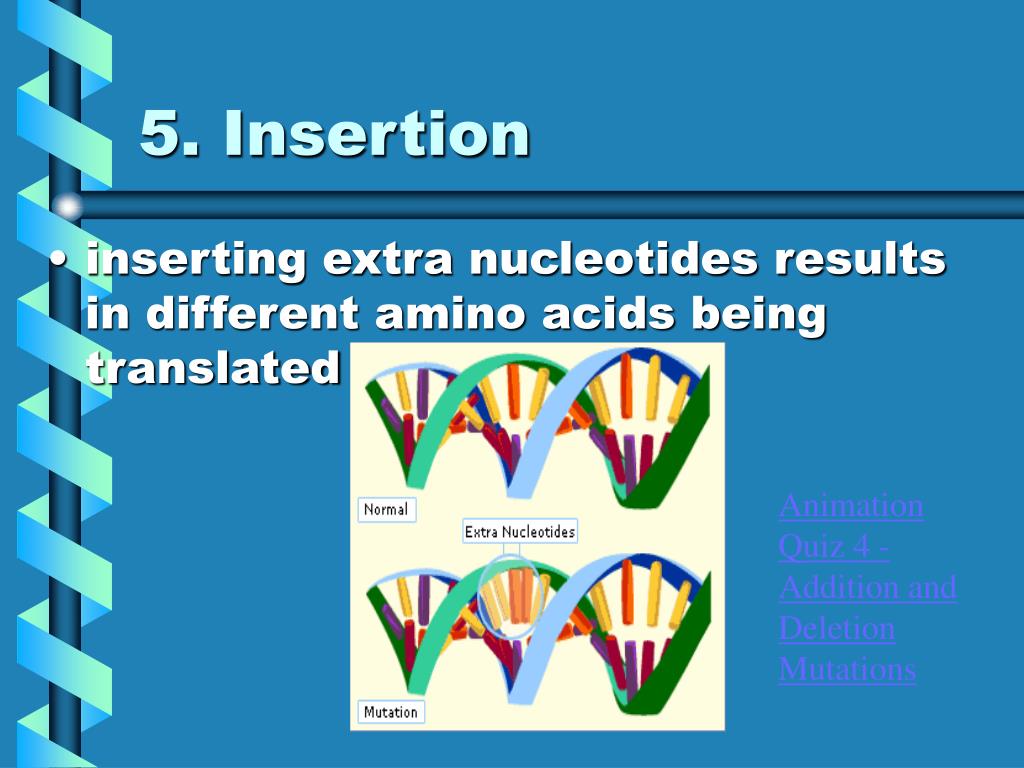 5. Insertion

• inserting extra nucleotides results in different amino acids being translated

Normal

Extra Nucleotides

Mutation

Animation Quiz 4 - Addition and Deletion Mutations